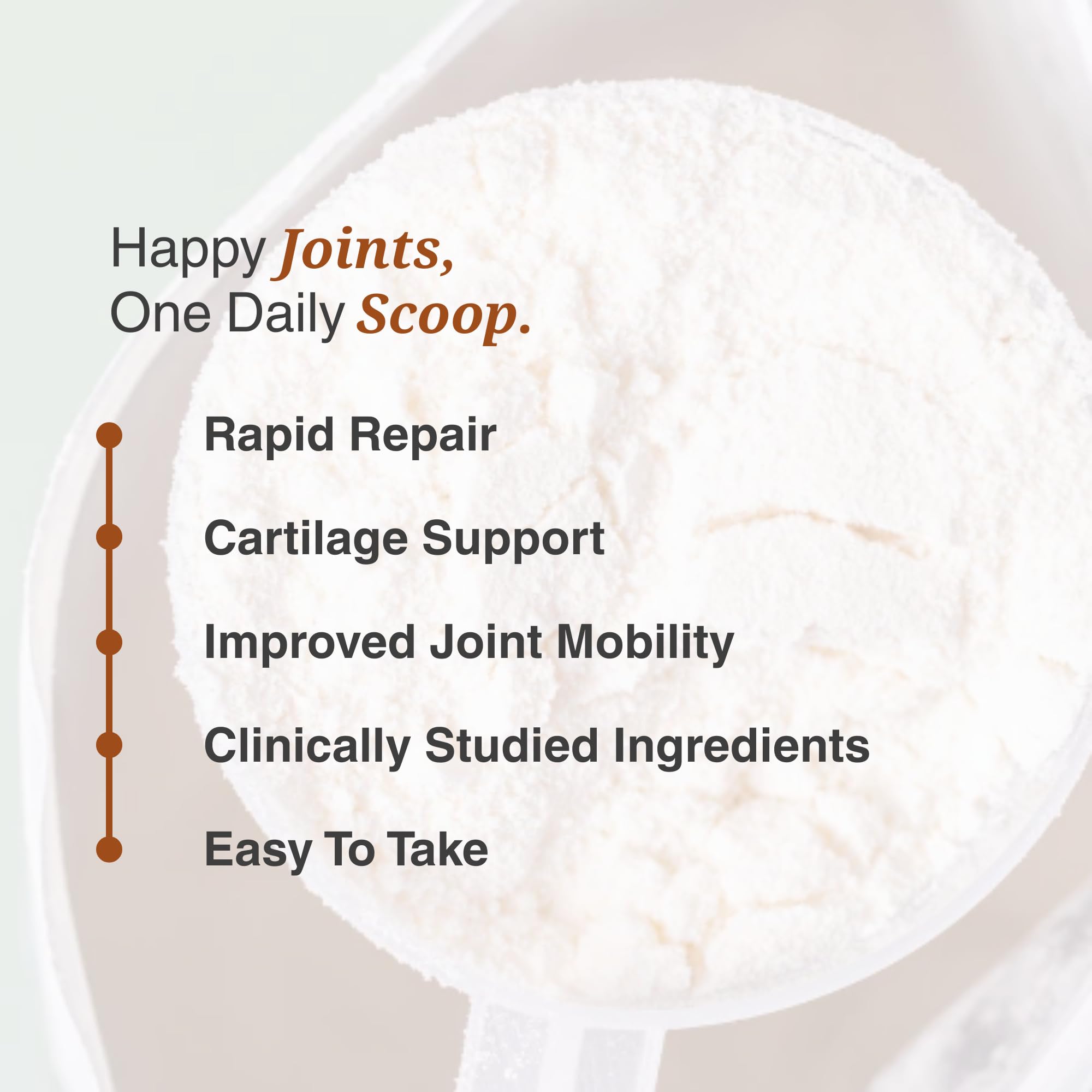 Happy Joints,
One Daily Scoop.

Rapid Repair

Cartilage Support

Improved Joint Mobility

Clinically Studied Ingredients

Easy To Take